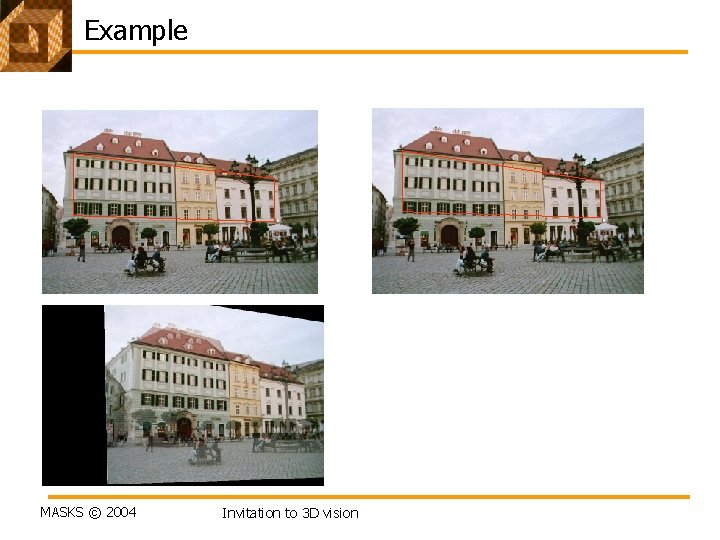 Example

MASKS © 2004

Invitation to 3D vision